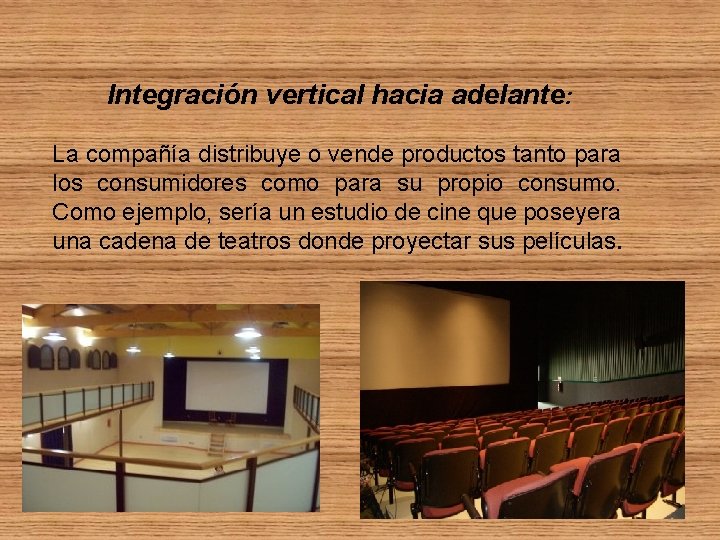 Integración vertical hacia adelante:

La compañía distribuye o vende productos tanto para los consumidores como para su propio consumo. Como ejemplo, sería un estudio de cine que poseyera una cadena de teatros donde proyectar sus películas.